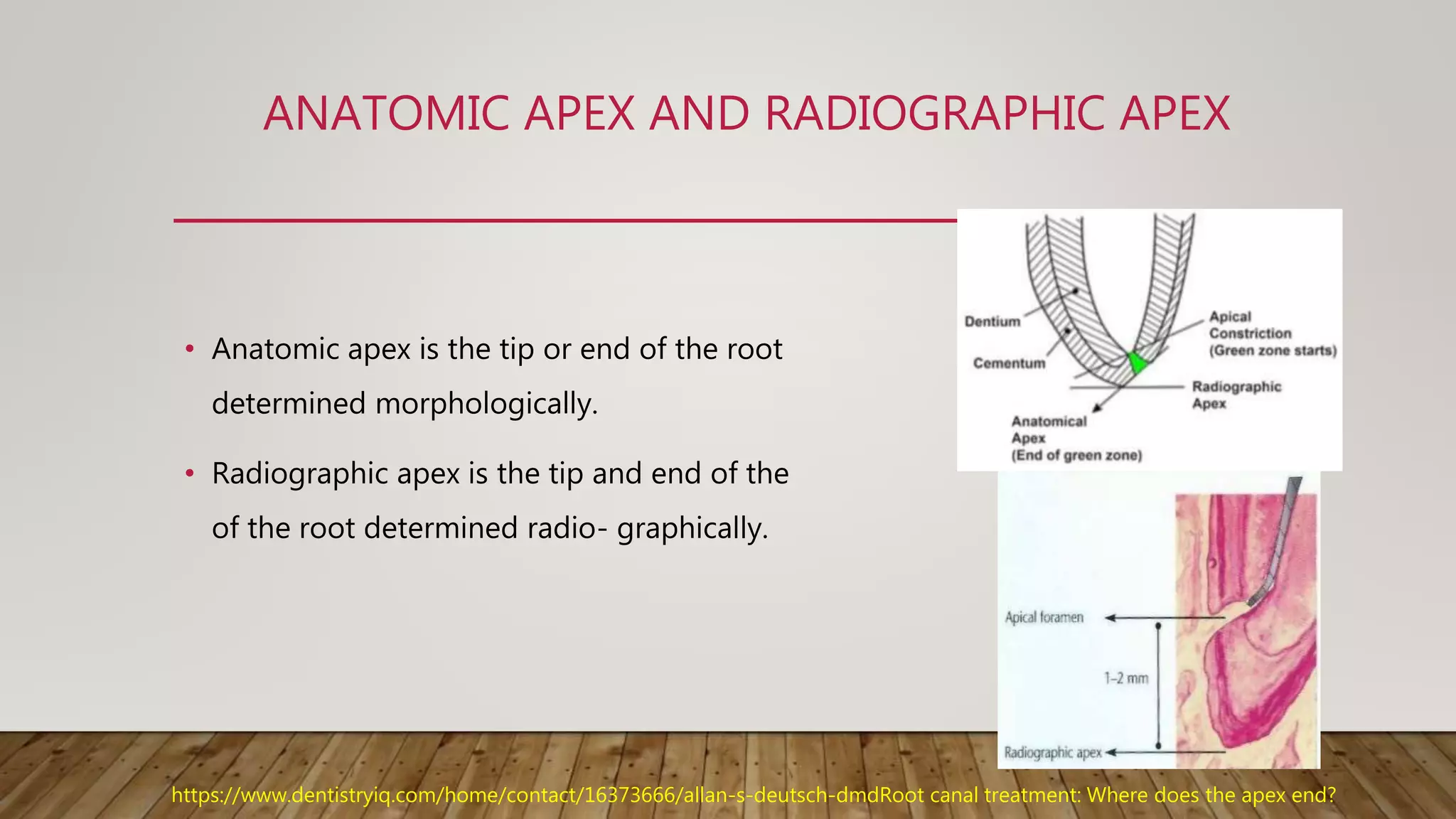 ANATOMIC APEX AND RADIOGRAPHIC APEX

• Anatomic apex is the tip or end of the root determined morphologically.

• Radiographic apex is the tip and end of the of the root determined radio- graphically.

Dentium

Cementum

Apical Constriction (Green zone starts)

Radiographic Apex

Anatomical Apex (End of green zone)

Apical foramen

1–2 mm

Radiographic apex

https://www.dentistryiq.com/home/contact/16373666/allan-s-deutsch-dmdRoot canal treatment: Where does the apex end?